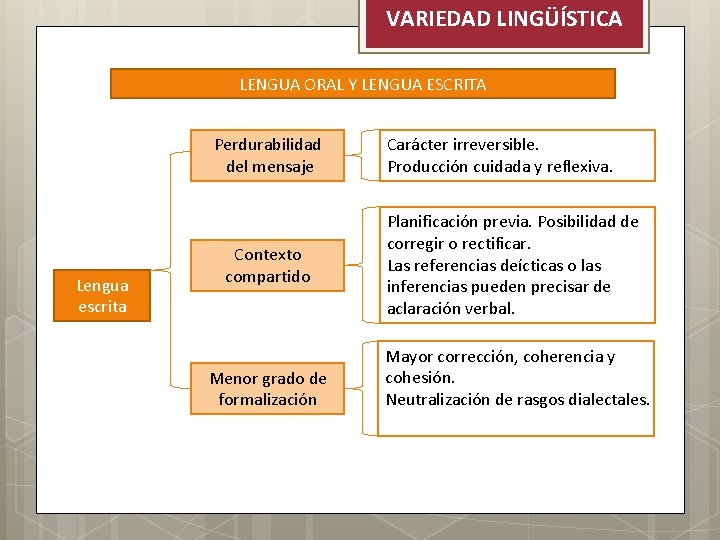 VARIEDAD LINGÜÍSTICA

LENGUA ORAL Y LENGUA ESCRITA

Lengua escrita

Perdurabilidad del mensaje

Carácter irreversible.
Producción cuidada y reflexiva.

Contexto compartido

Planificación previa. Posibilidad de corregir o rectificar.
Las referencias deícticas o las inferencias pueden precisar de aclaración verbal.

Menor grado de formalización

Mayor corrección, coherencia y cohesión.
Neutralización de rasgos dialectales.